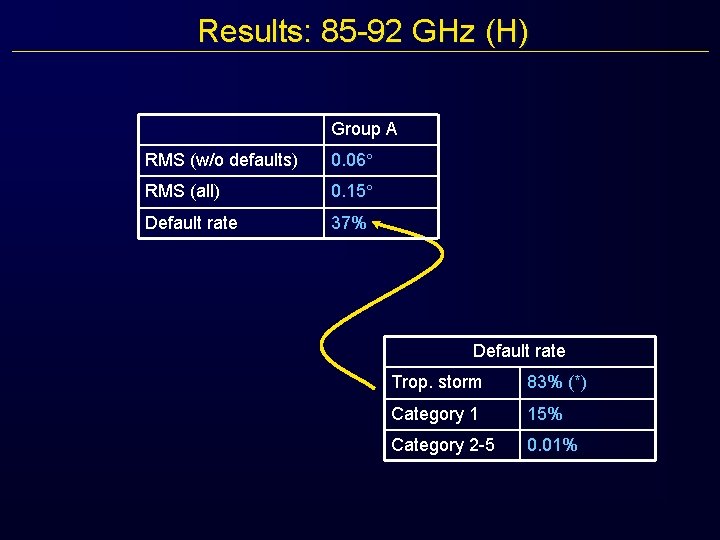 Results: 85-92 GHz (H)

| | Group A |
|---|---|
| RMS (w/o defaults) | 0.06° |
| RMS (all) | 0.15° |
| Default rate | 37% |

| Default rate | |
|---|---|
| Trop. storm | 83% (*) |
| Category 1 | 15% |
| Category 2-5 | 0.01% |